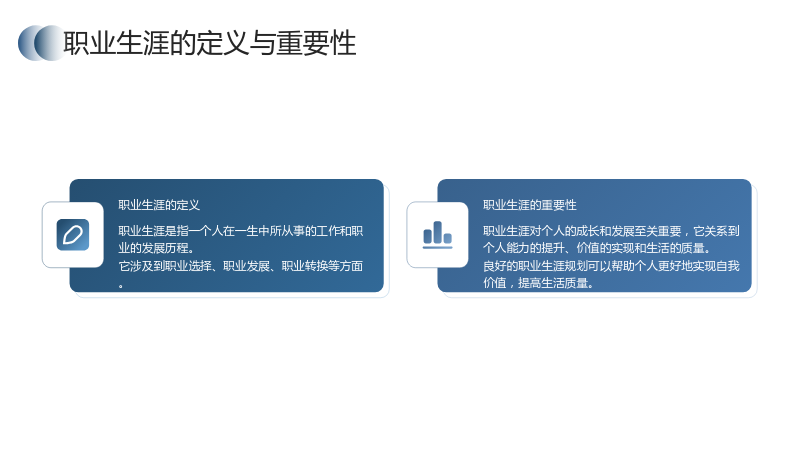 职业生涯的定义与重要性

职业生涯的定义

职业生涯是指一个人在一生中所从事的工作和职业的发展历程。
它涉及到职业选择、职业发展、职业转换等方面。

职业生涯的重要性

职业生涯对个人的成长和发展至关重要，它关系到个人能力的提升、价值的实现和生活的质量。
良好的职业生涯规划可以帮助个人更好地实现自我价值，提高生活质量。